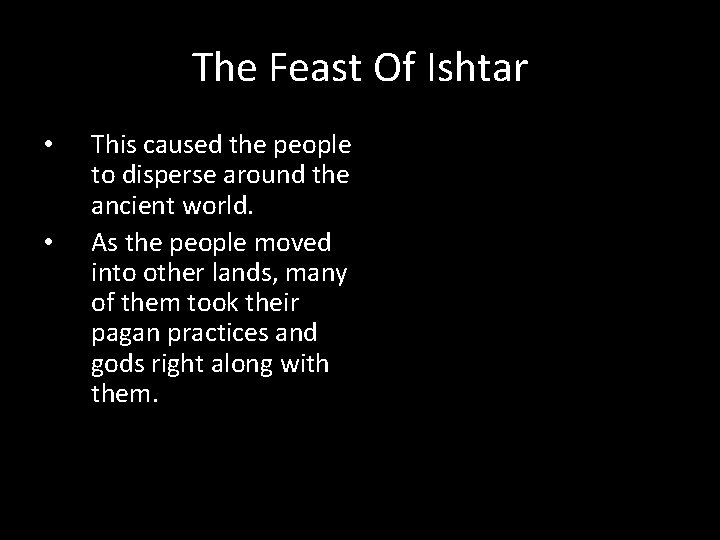 The Feast Of Ishtar

• This caused the people to disperse around the ancient world.
• As the people moved into other lands, many of them took their pagan practices and gods right along with them.